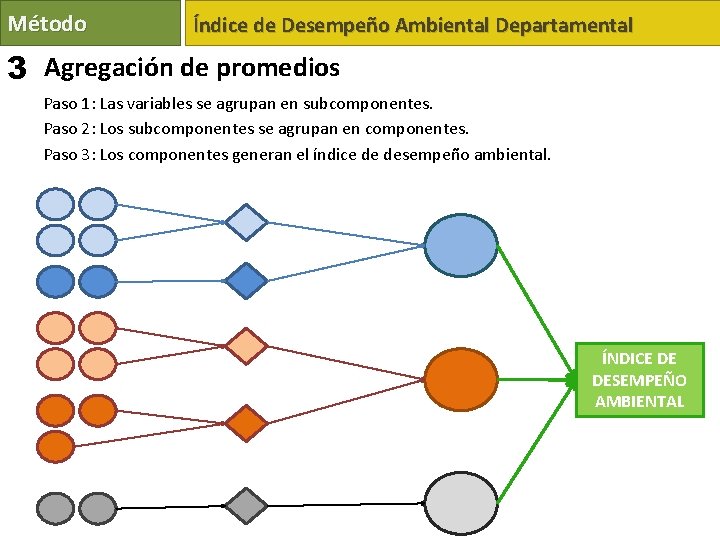 Método

Índice de Desempeño Ambiental Departamental

3 Agregación de promedios

Paso 1: Las variables se agrupan en subcomponentes.

Paso 2: Los subcomponentes se agrupan en componentes.

Paso 3: Los componentes generan el índice de desempeño ambiental.

ÍNDICE DE DESEMPEÑO AMBIENTAL